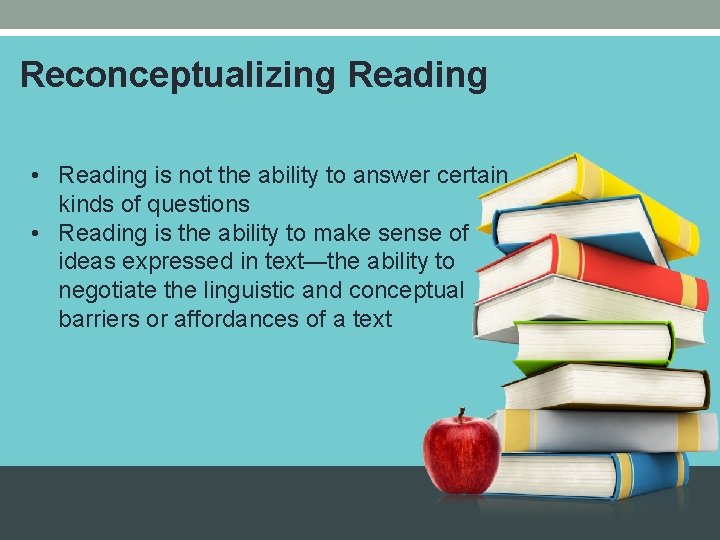 Reconceptualizing Reading

• Reading is not the ability to answer certain kinds of questions
• Reading is the ability to make sense of ideas expressed in text—the ability to negotiate the linguistic and conceptual barriers or affordances of a text